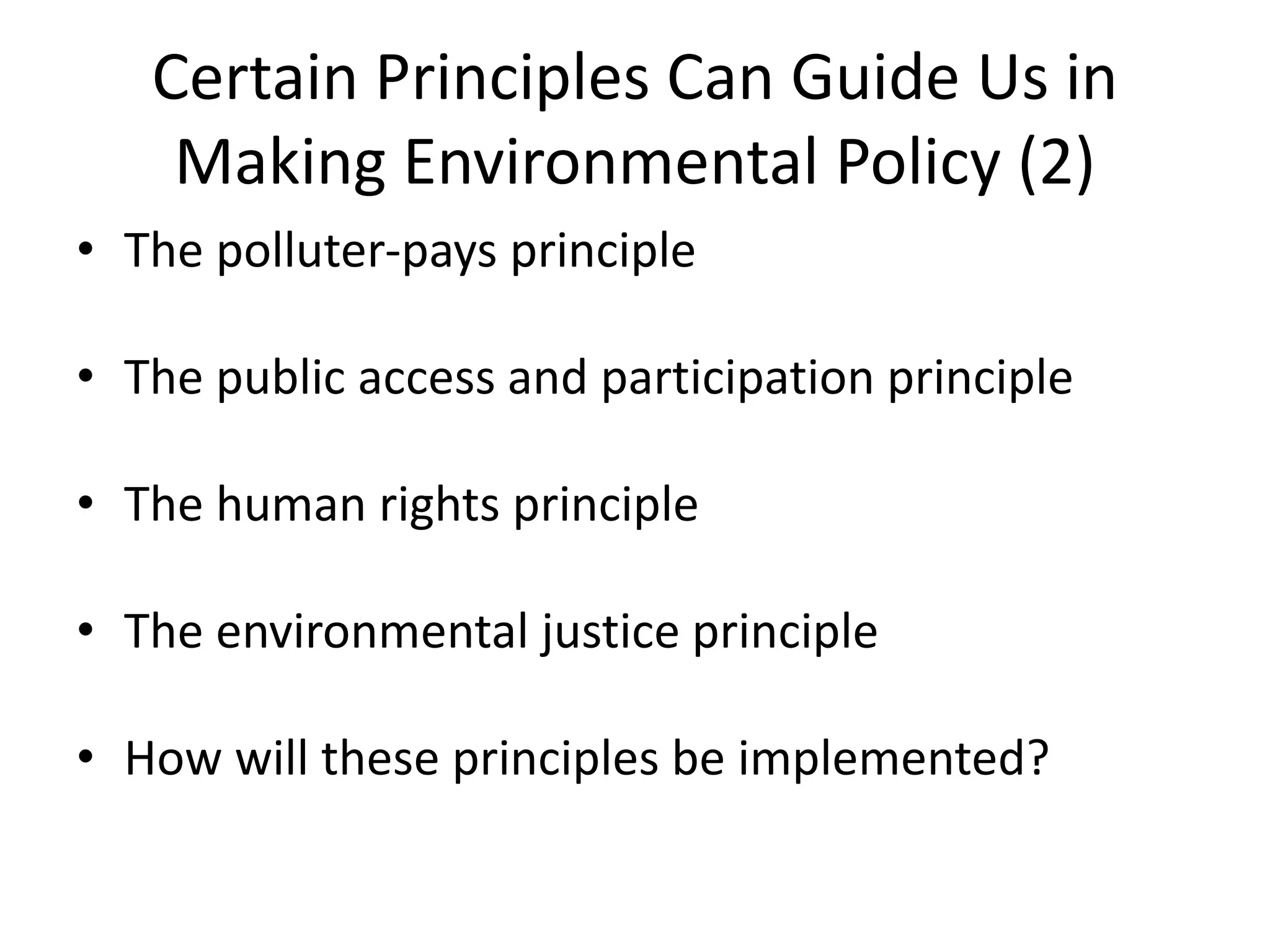 Certain Principles Can Guide Us in Making Environmental Policy (2)

• The polluter-pays principle

• The public access and participation principle

• The human rights principle

• The environmental justice principle

• How will these principles be implemented?